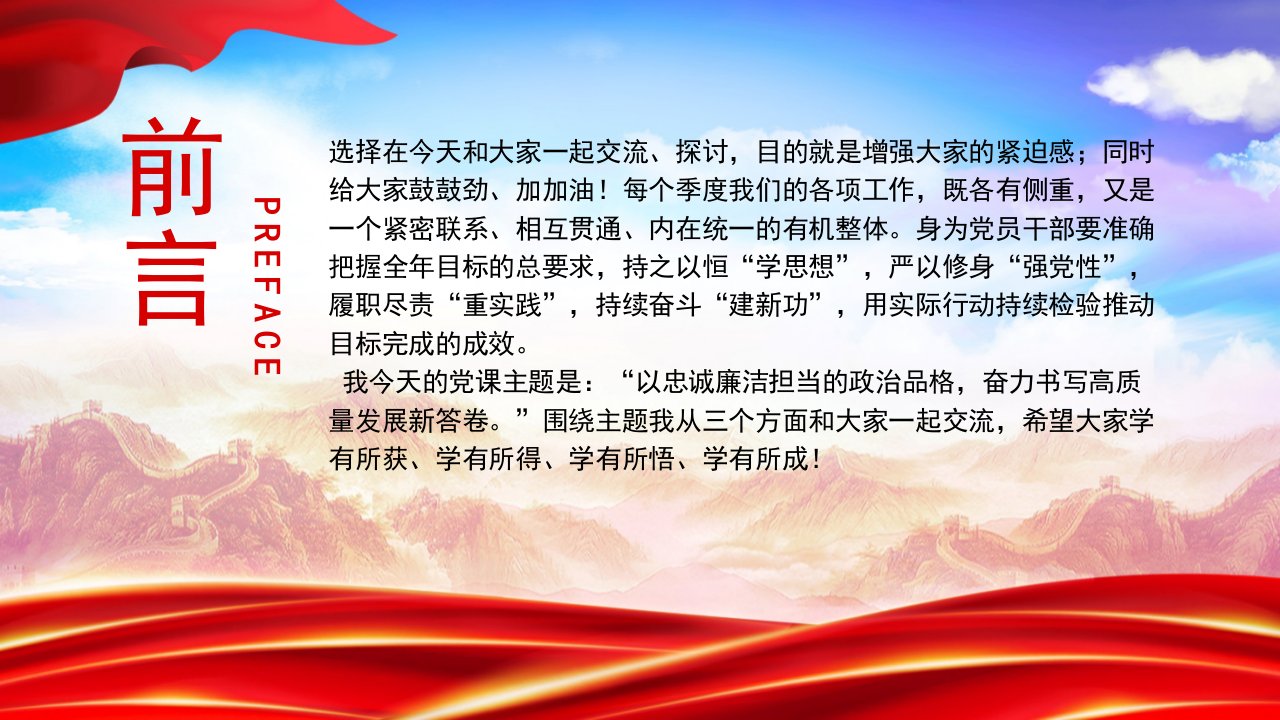 前言

PREFACE

选择在今天和大家一起交流、探讨，目的就是增强大家的紧迫感；同时给大家鼓鼓劲、加加油！每个季度我们的各项工作，既各有侧重，又是一个紧密联系、相互贯通、内在统一的有机整体。身为党员干部要准确把握全年目标的总要求，持之以恒“学思想”，严以修身“强党性”，履职尽责“重实践”，持续奋斗“建新功”，用实际行动持续检验推动目标完成的成效。

我今天的党课主题是：“以忠诚廉洁担当的政治品格，奋力书写高质量发展新答卷。”围绕主题我从三个方面和大家一起交流，希望大家学有所获、学有所得、学有所悟、学有所成！